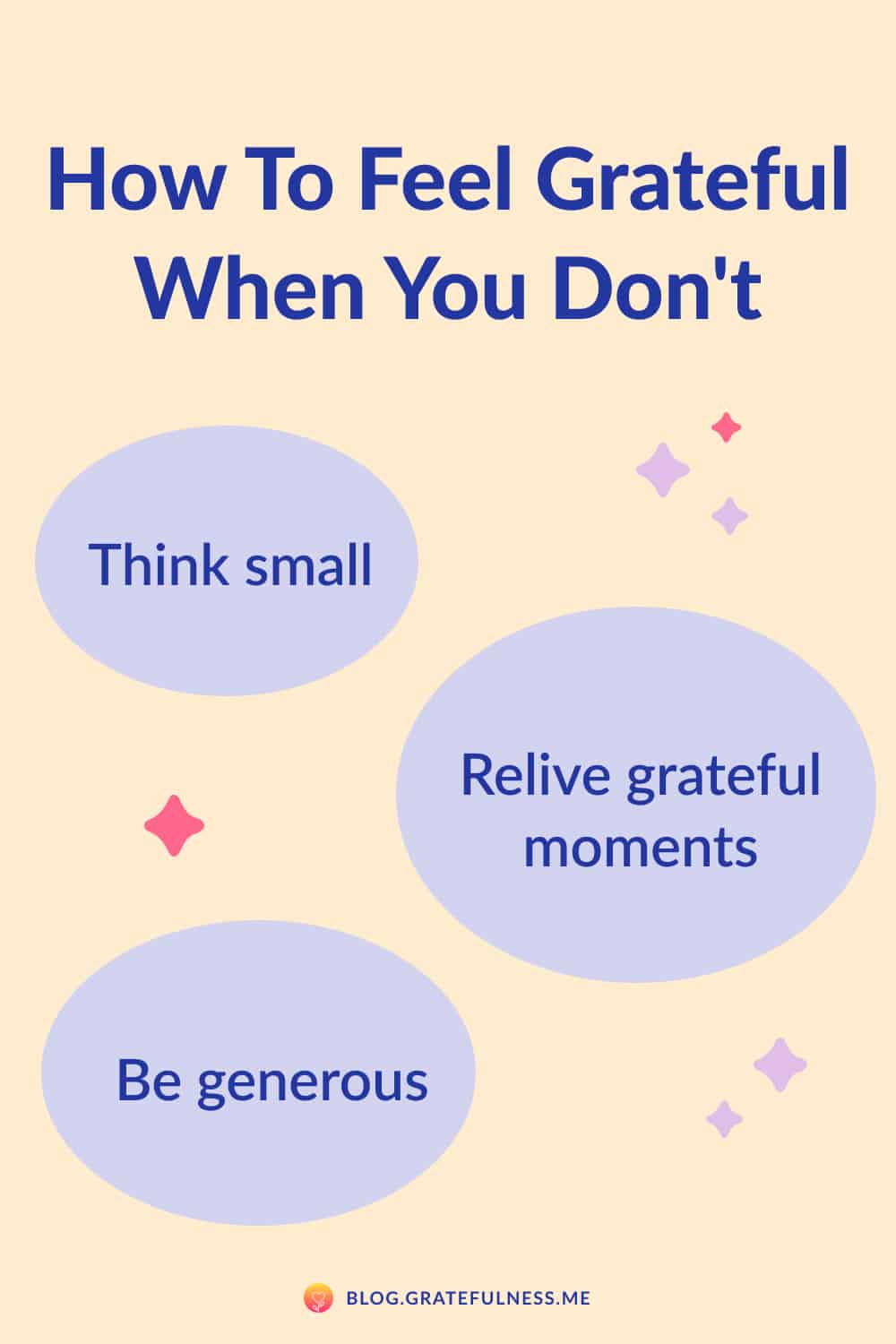 How To Feel Grateful When You Don't

Think small

Relive grateful moments

Be generous

BLOG.GRATEFULNESS.ME